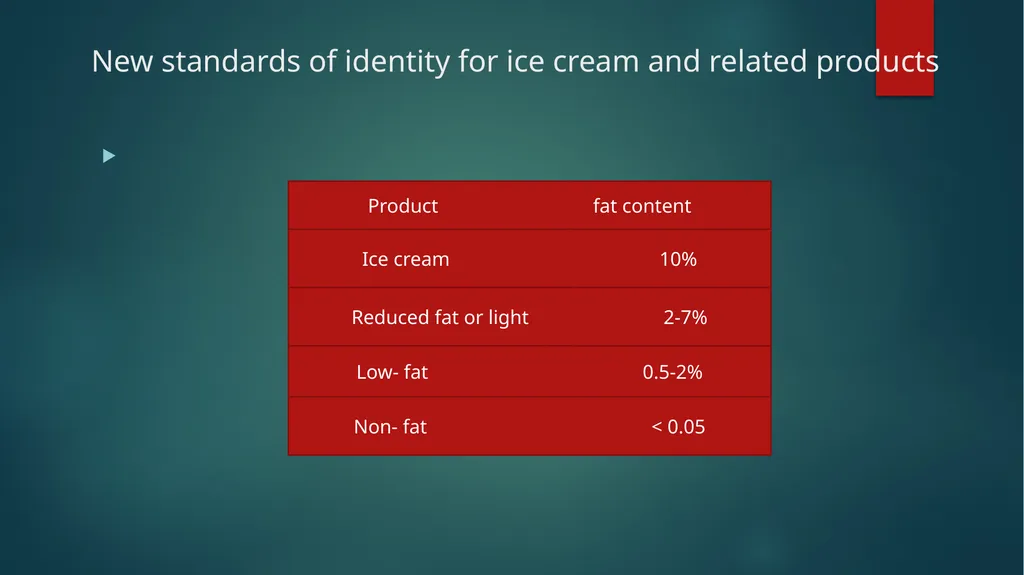 New standards of identity for ice cream and related products

| Product | fat content |
|---|---|
| Ice cream | 10% |
| Reduced fat or light | 2-7% |
| Low- fat | 0.5-2% |
| Non- fat | < 0.05 |